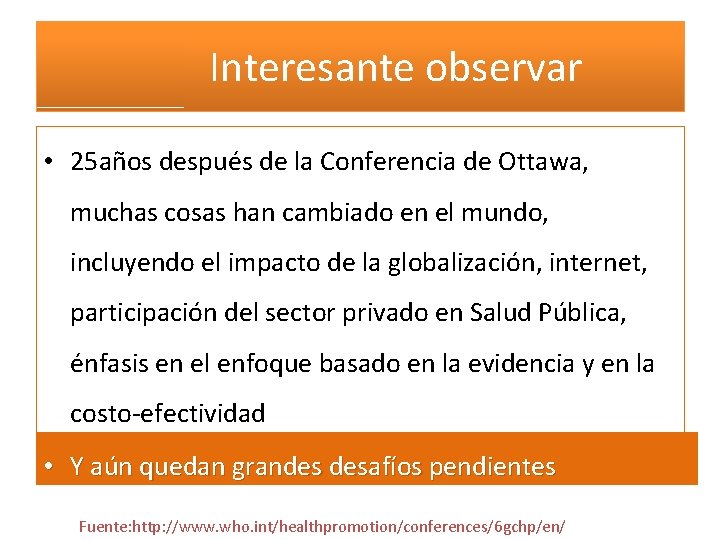 Interesante observar

• 25años después de la Conferencia de Ottawa, muchas cosas han cambiado en el mundo, incluyendo el impacto de la globalización, internet, participación del sector privado en Salud Pública, énfasis en el enfoque basado en la evidencia y en la costo-efectividad

• Y aún quedan grandes desafíos pendientes

Fuente:http://www.who.int/healthpromotion/conferences/6gchp/en/